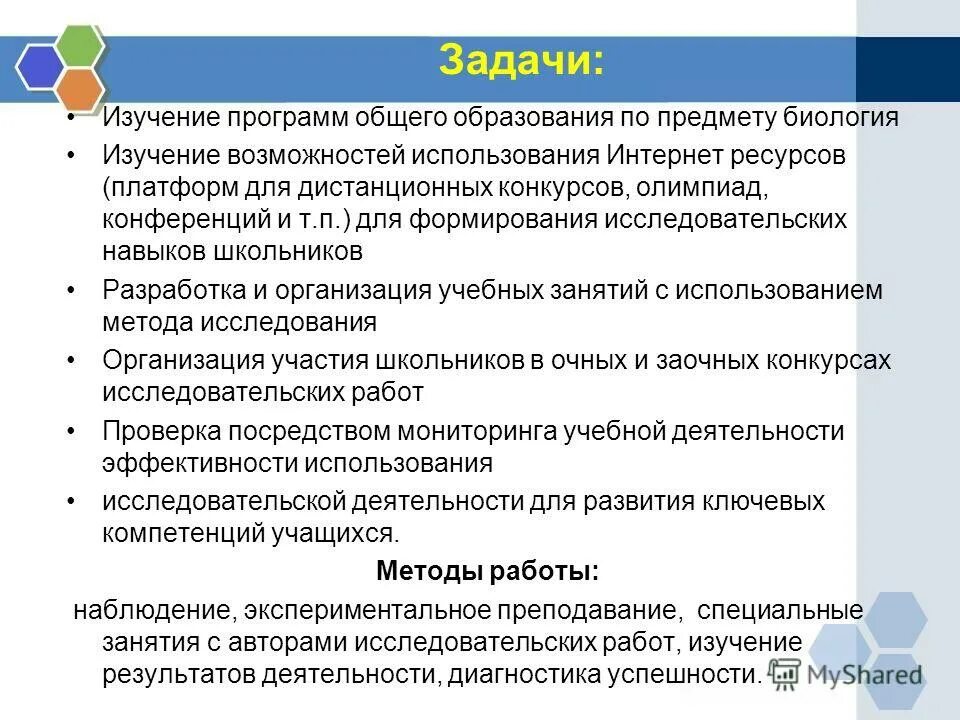 Задачи:

• Изучение программ общего образования по предмету биология
• Изучение возможностей использования Интернет ресурсов (платформ для дистанционных конкурсов, олимпиад, конференций и т.п.) для формирования исследовательских навыков школьников
• Разработка и организация учебных занятий с использованием метода исследования
• Организация участия школьников в очных и заочных конкурсах исследовательских работ
• Проверка посредством мониторинга учебной деятельности эффективности использования
• исследовательской деятельности для развития ключевых компетенций учащихся.

Методы работы:

наблюдение, экспериментальное преподавание, специальные занятия с авторами исследовательских работ, изучение результатов деятельности, диагностика успешности.

MyShared